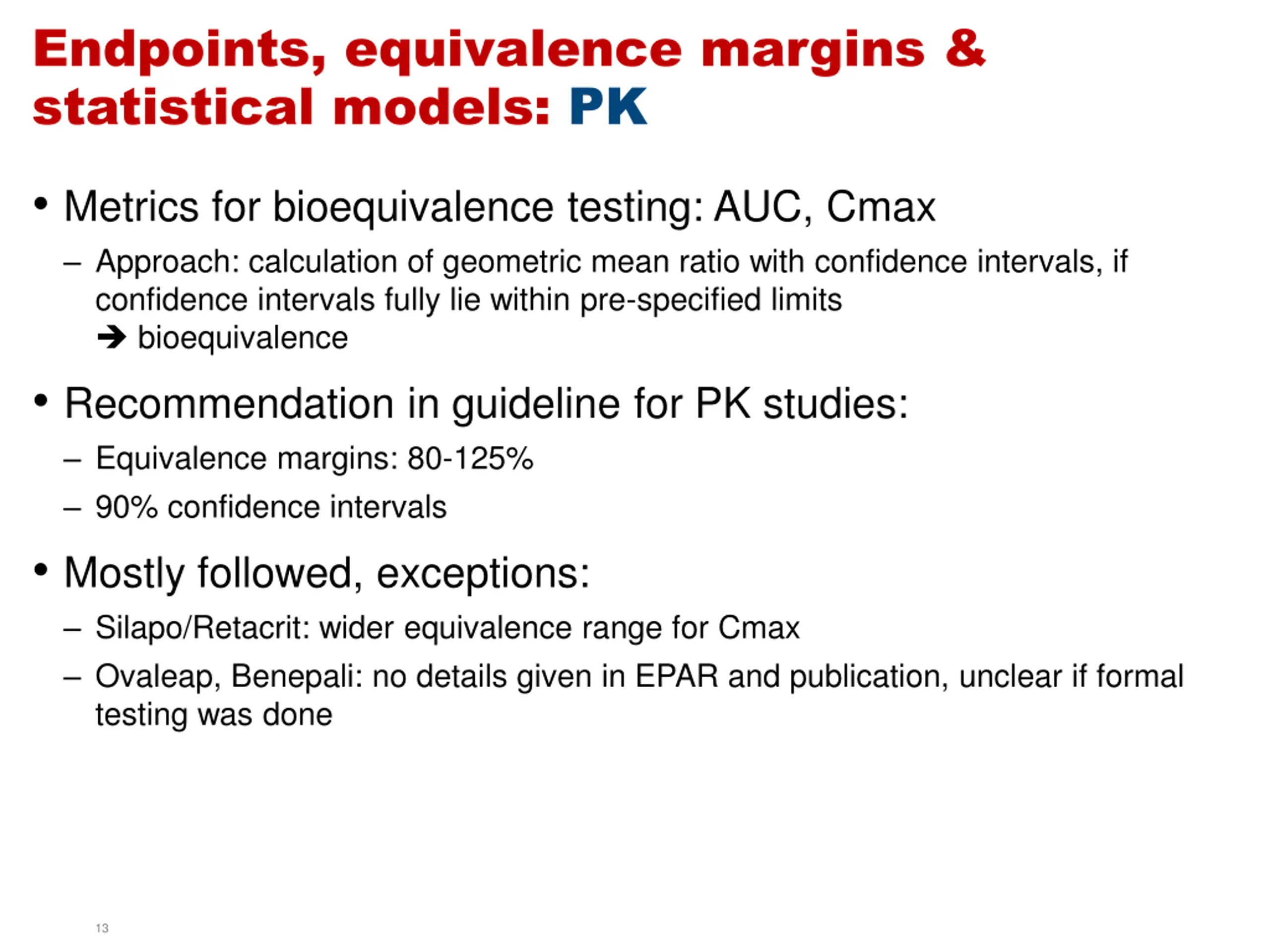 Endpoints, equivalence margins & statistical models: PK

• Metrics for bioequivalence testing: AUC, Cmax
– Approach: calculation of geometric mean ratio with confidence intervals, if confidence intervals fully lie within pre-specified limits
➔ bioequivalence

• Recommendation in guideline for PK studies:
– Equivalence margins: 80-125%
– 90% confidence intervals

• Mostly followed, exceptions:
– Silapo/Retacrit: wider equivalence range for Cmax
– Ovaleap, Benepali: no details given in EPAR and publication, unclear if formal testing was done

13